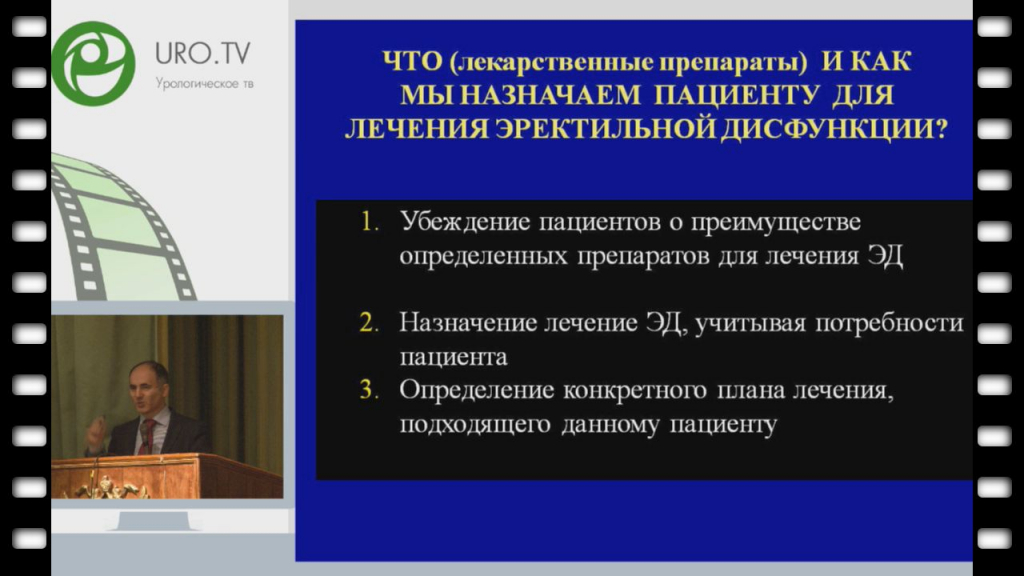 URO.TV
Урологическое тв

ЧТО (лекарственные препараты) И КАК МЫ НАЗНАЧАЕМ ПАЦИЕНТУ ДЛЯ ЛЕЧЕНИЯ ЭРЕКТИЛЬНОЙ ДИСФУНКЦИИ?

1. Убеждение пациентов о преимуществе определенных препаратов для лечения ЭД

2. Назначение лечение ЭД, учитывая потребности пациента
3. Определение конкретного плана лечения, подходящего данному пациенту